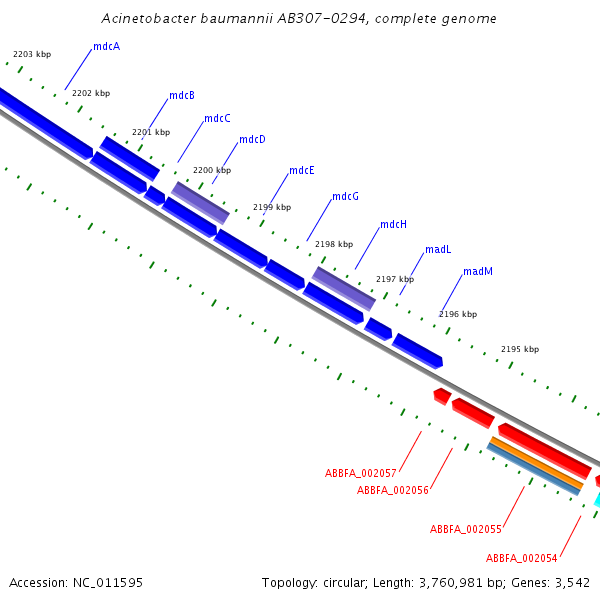 Acinetobacter baumannii AB307-0294, complete genome

2203 kbp
mdcA
2202 kbp
mdcB
2201 kbp
mdcC
mdcD
2200 kbp
mdcE
2199 kbp
mdcG
2198 kbp
mdcH
madL
2197 kbp
madM
2196 kbp
2195 kbp

ABBFA_002057
ABBFA_002056
ABBFA_002055
ABBFA_002054

Accession: NC_011595

Topology: circular; Length: 3,760,981 bp; Genes: 3,542